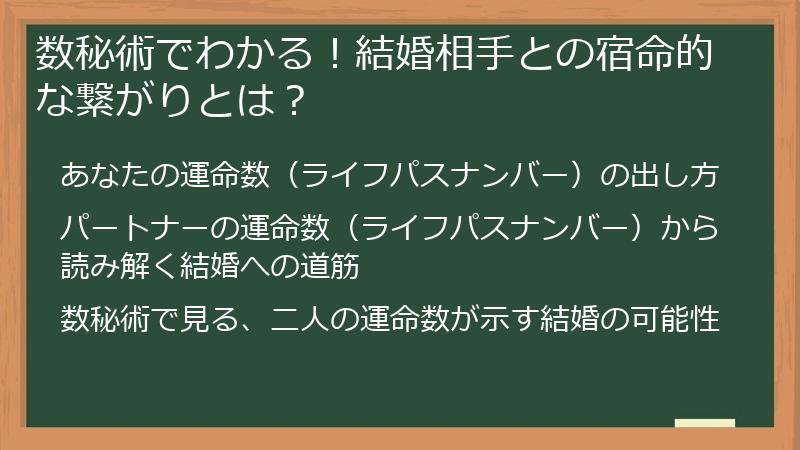 数秘術でわかる！結婚相手との宿命的な繋がりとは？

あなたの運命数（ライフパスナンバー）の出し方

パートナーの運命数（ライフパスナンバー）から読み解く結婚への道筋

数秘術で見る、二人の運命数が示す結婚の可能性